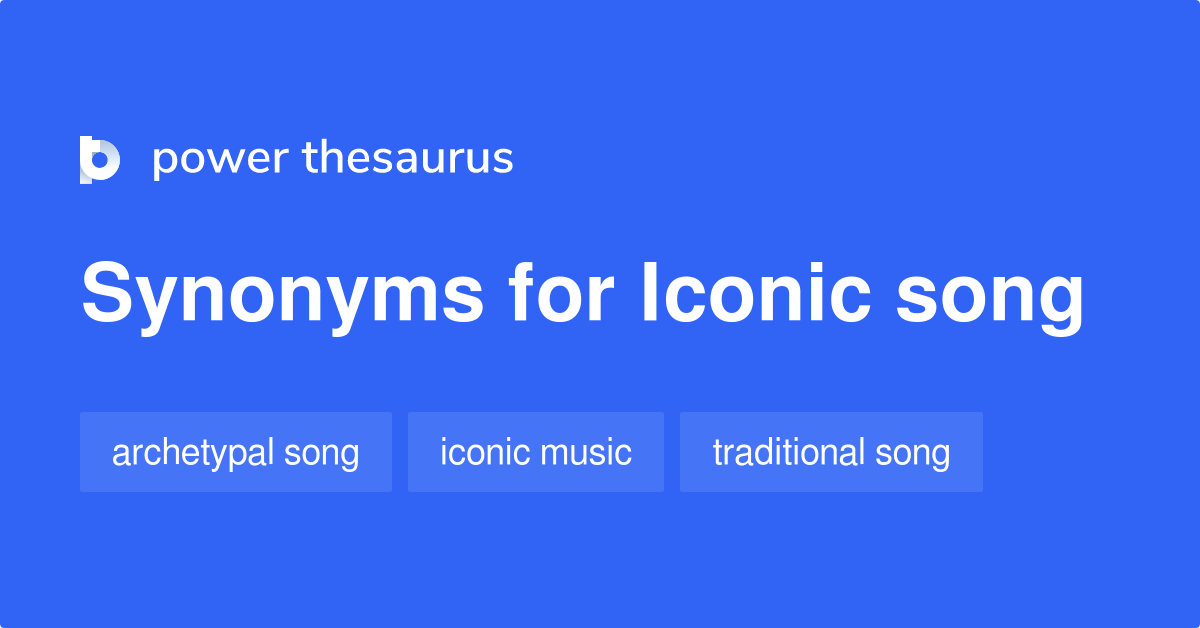 power thesaurus

Synonyms for Iconic song

archetypal song

iconic music

traditional song